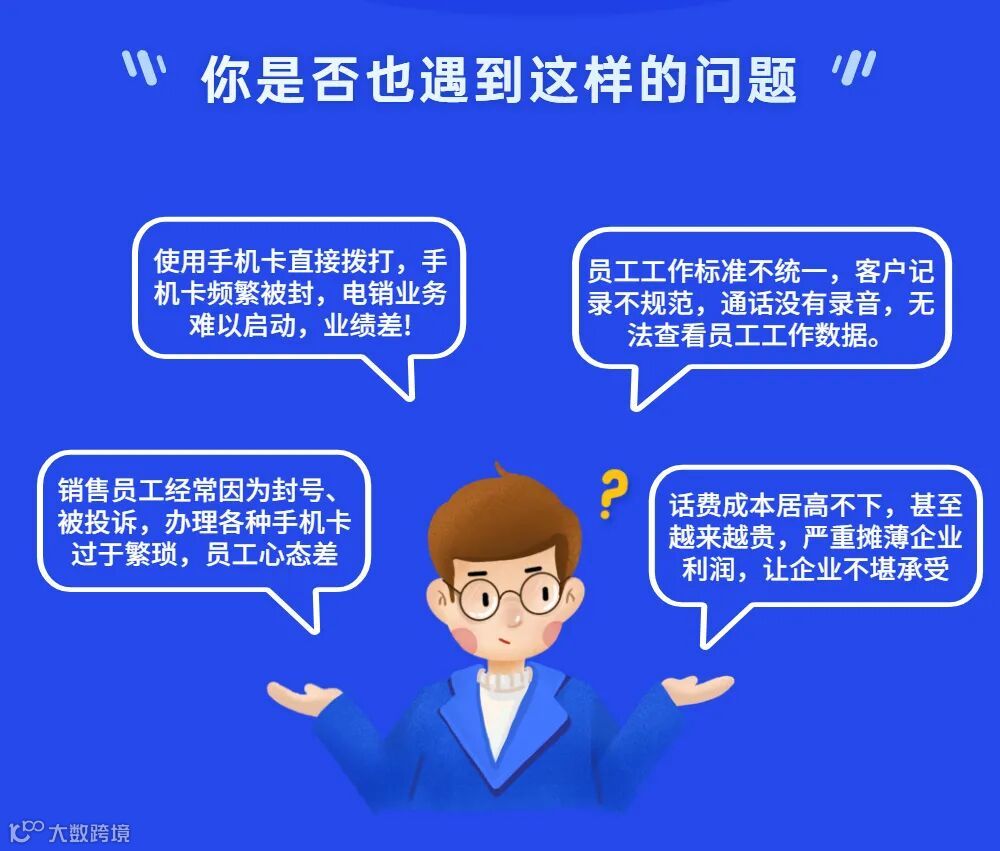 你是否也遇到这样的问题

使用手机卡直接拨打，手机卡频繁被封，电销业务难以启动，业绩差!

员工工作标准不统一，客户记录不规范，通话没有录音，无法查看员工工作数据。

销售员工经常因为封号、被投诉，办理各种手机卡过于繁琐，员工心态差

?

话费成本居高不下，甚至越来越贵，严重摊薄企业利润，让企业不堪承受

大数跨境